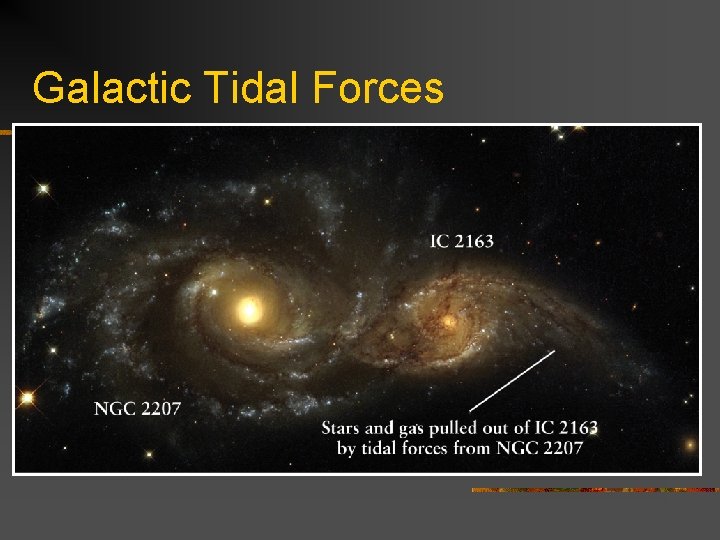 Galactic Tidal Forces

IC 2163

NGC 2207

Stars and gas pulled out of IC 2163 by tidal forces from NGC 2207